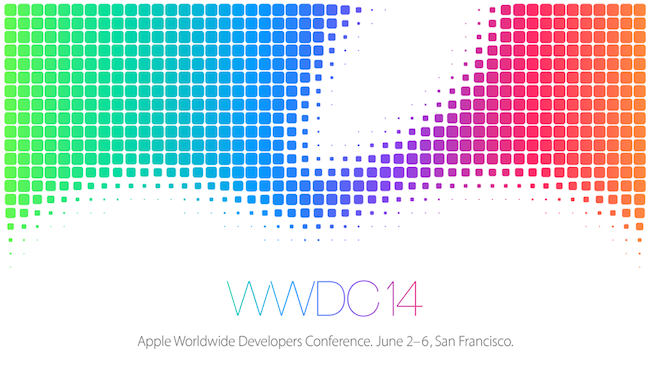 WWDC14

Apple Worldwide Developers Conference. June 2–6, San Francisco.